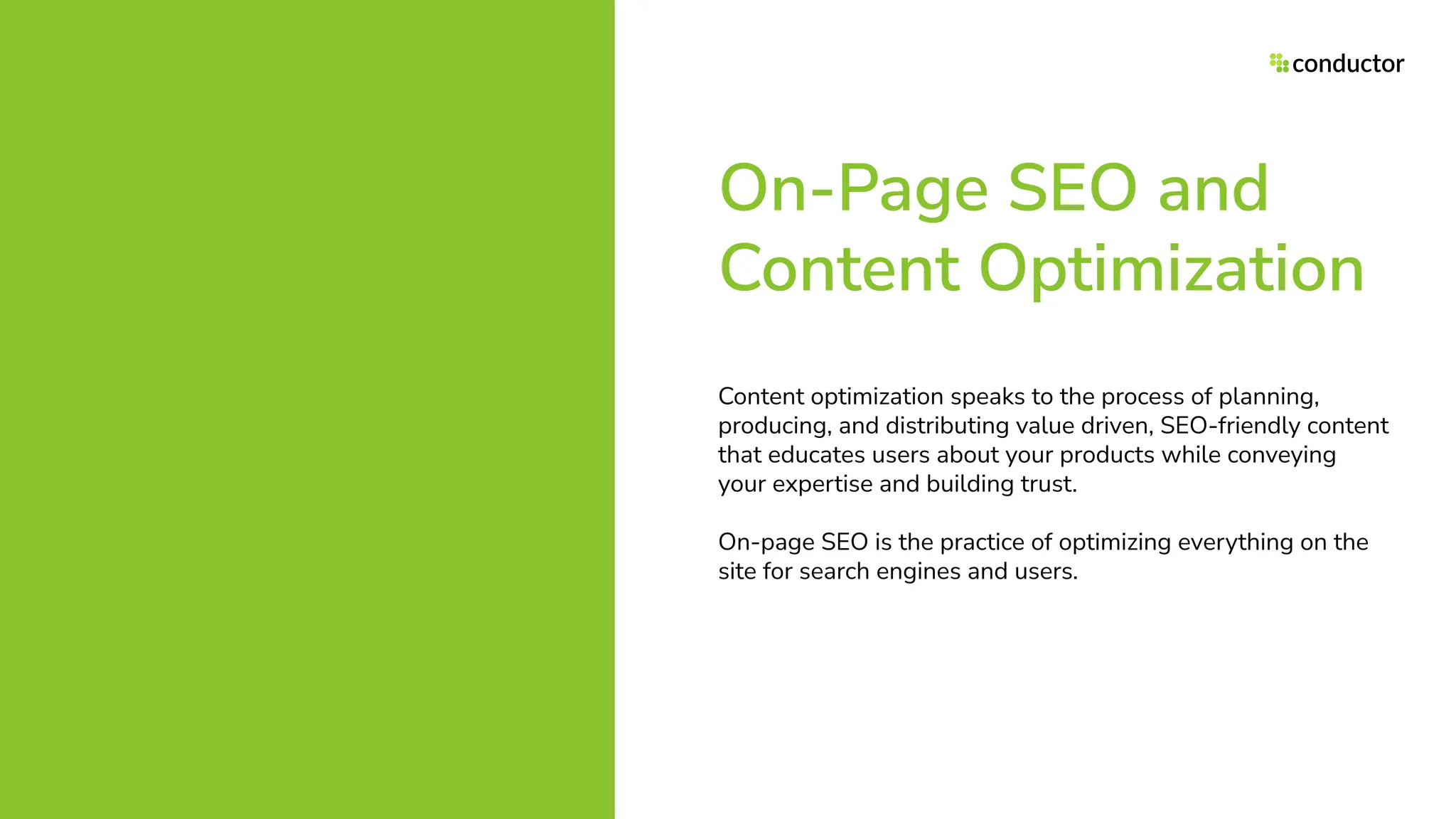 conductor

On-Page SEO and Content Optimization

Content optimization speaks to the process of planning, producing, and distributing value driven, SEO-friendly content that educates users about your products while conveying your expertise and building trust.

On-page SEO is the practice of optimizing everything on the site for search engines and users.